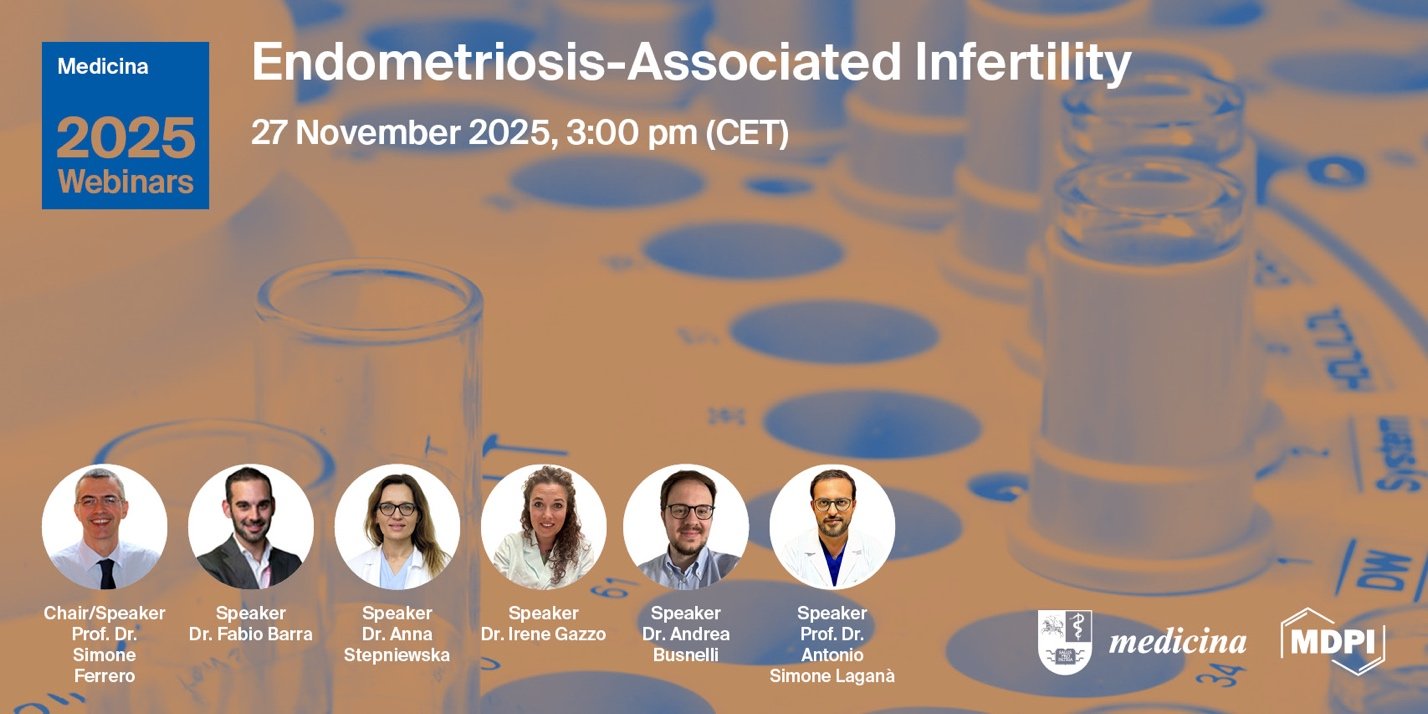 Medicina
2025
Webinars

Endometriosis-Associated Infertility

27 November 2025, 3:00 pm (CET)

Chair/Speaker
Prof. Dr.
Simone
Ferrero

Speaker
Dr. Fabio Barra

Speaker
Dr. Anna
Stepniewska

Speaker
Dr. Irene Gazzo

Speaker
Dr. Andrea
Busnelli

Speaker
Prof. Dr.
Antonio
Simone Laganà

medicina

MDPI